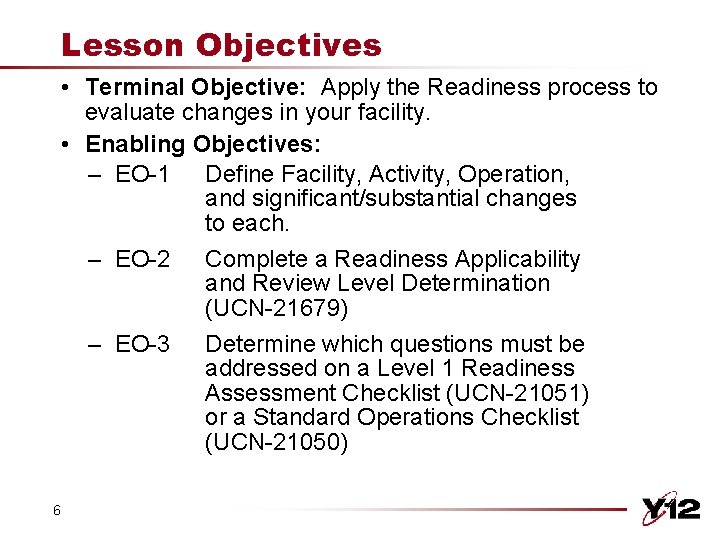 Lesson Objectives

• Terminal Objective: Apply the Readiness process to evaluate changes in your facility.

• Enabling Objectives:

– EO-1 Define Facility, Activity, Operation, and significant/substantial changes to each.

– EO-2 Complete a Readiness Applicability and Review Level Determination (UCN-21679)

– EO-3 Determine which questions must be addressed on a Level 1 Readiness Assessment Checklist (UCN-21051) or a Standard Operations Checklist (UCN-21050)

6

Y12